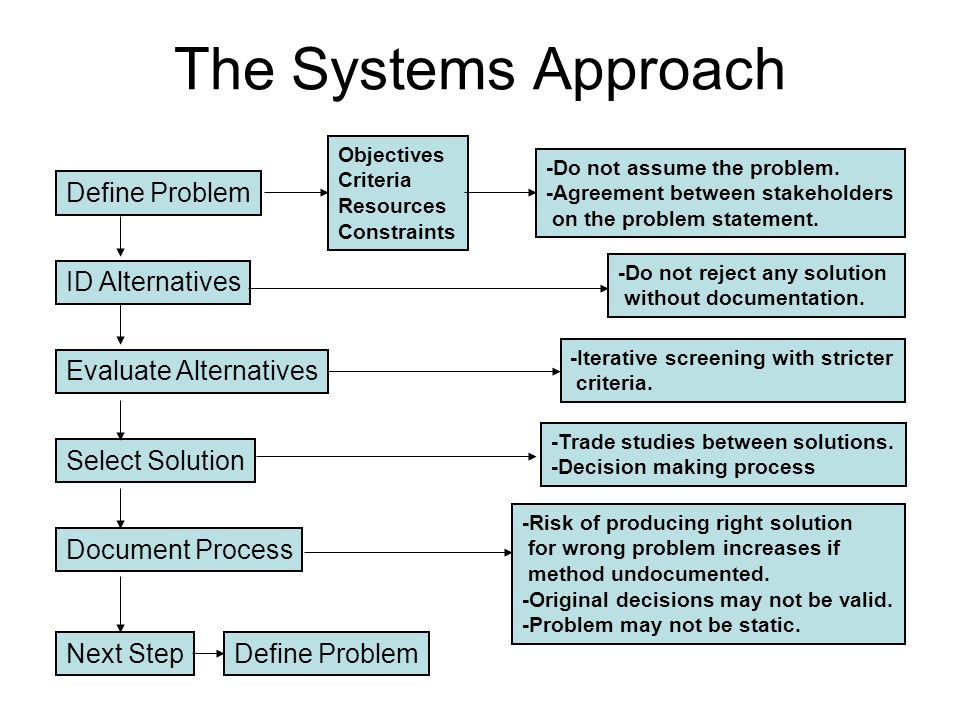 The Systems Approach

Define Problem

Objectives
Criteria
Resources
Constraints

-Do not assume the problem.
-Agreement between stakeholders on the problem statement.

ID Alternatives

-Do not reject any solution without documentation.

Evaluate Alternatives

-Iterative screening with stricter criteria.

Select Solution

-Trade studies between solutions.
-Decision making process

Document Process

-Risk of producing right solution for wrong problem increases if method undocumented.
-Original decisions may not be valid.
-Problem may not be static.

Next Step

Define Problem